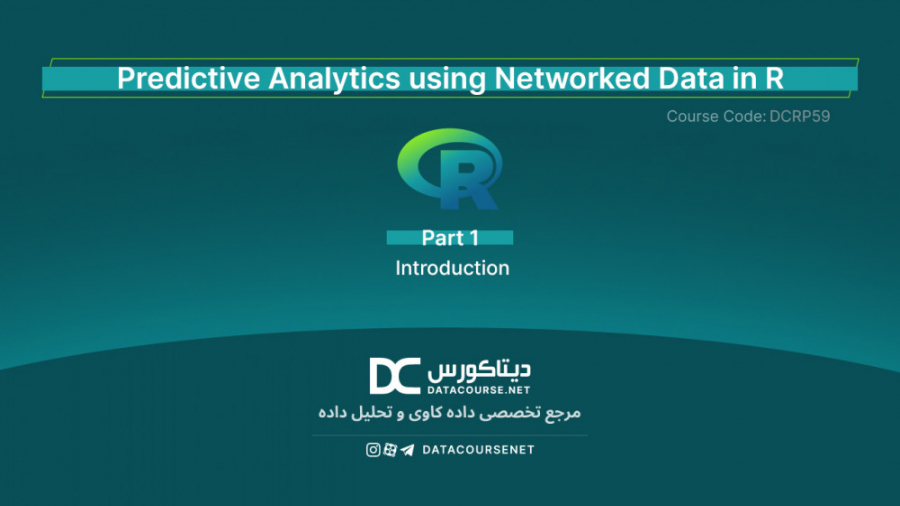 Predictive Analytics using Networked Data in R

Course Code: DCRP59

R

Part 1

Introduction

DC دیتاکورس
DATACOURSE.NET

مرجع تخصصی داده کاوی و تحلیل داده

DATACOURSENET